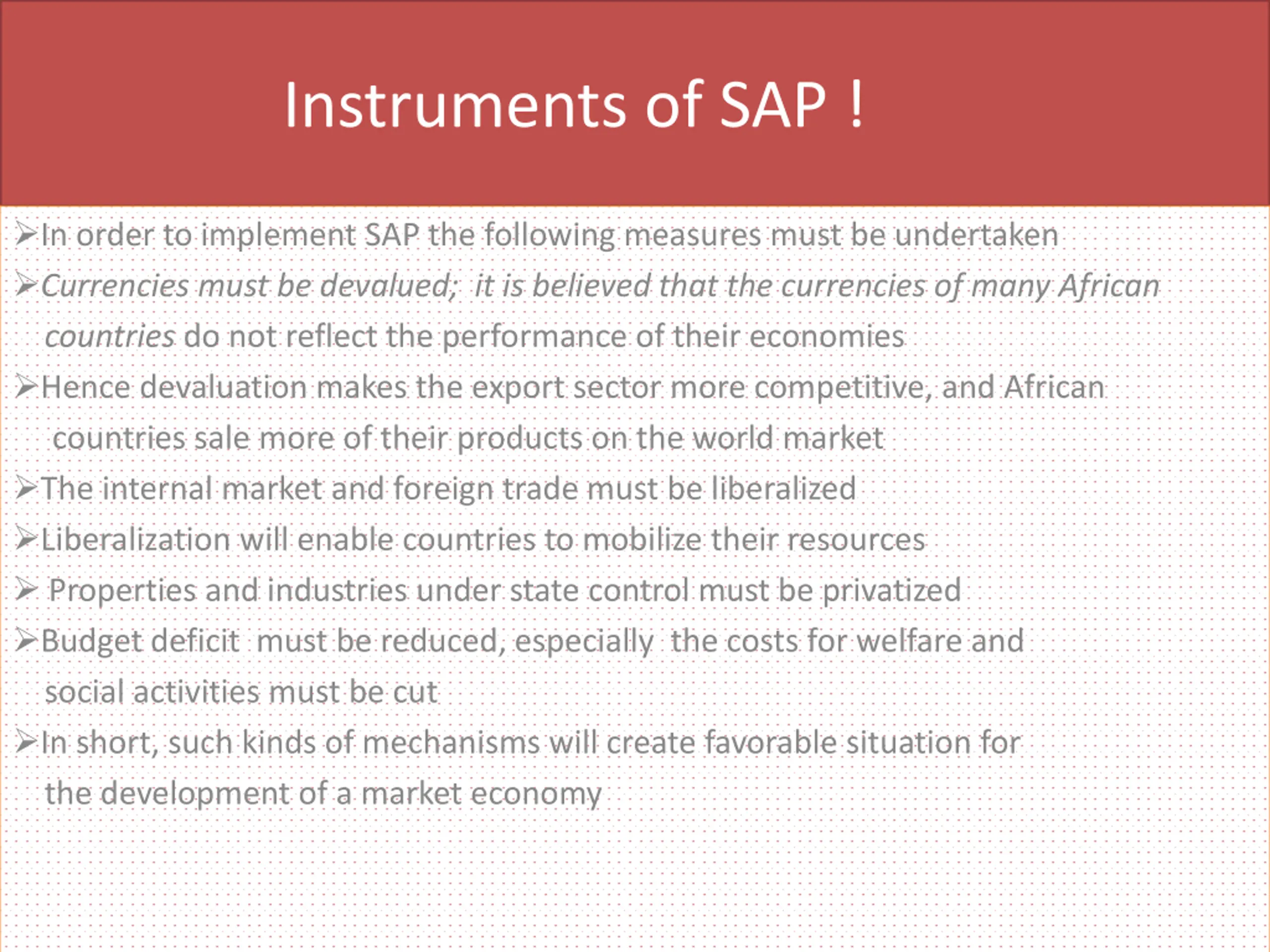 Instruments of SAP !

➢In order to implement SAP the following measures must be undertaken

➢Currencies must be devalued; it is believed that the currencies of many African countries do not reflect the performance of their economies

➢Hence devaluation makes the export sector more competitive, and African countries sale more of their products on the world market

➢The internal market and foreign trade must be liberalized

➢Liberalization will enable countries to mobilize their resources

➢ Properties and industries under state control must be privatized

➢Budget deficit must be reduced, especially the costs for welfare and social activities must be cut

➢In short, such kinds of mechanisms will create favorable situation for the development of a market economy